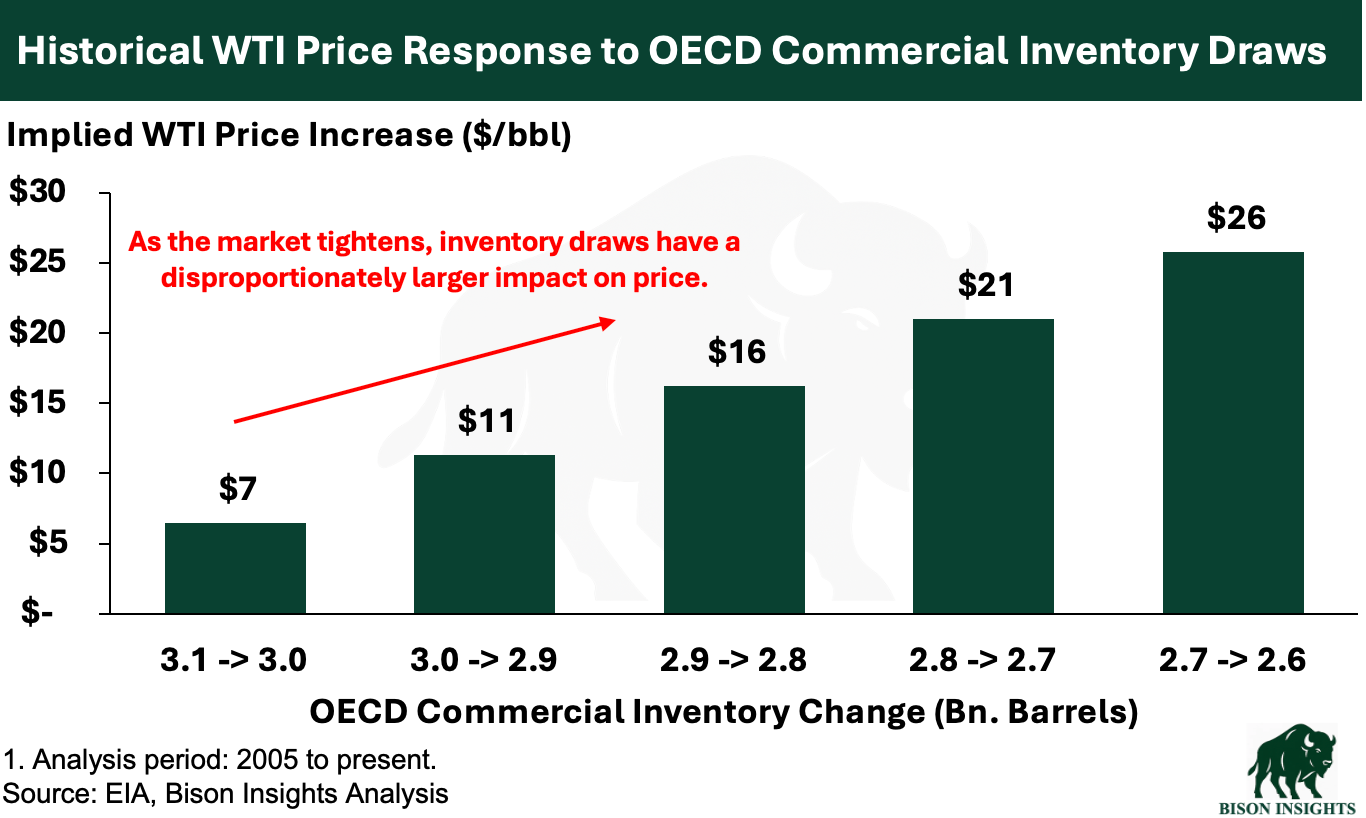 Historical WTI Price Response to OECD Commercial Inventory Draws

Implied WTI Price Increase ($/bbl)

$30
$25
$20
$15
$10
$5
$-

As the market tightens, inventory draws have a disproportionately larger impact on price.

$7
$11
$16
$21
$26

3.1 -> 3.0
3.0 -> 2.9
2.9 -> 2.8
2.8 -> 2.7
2.7 -> 2.6

OECD Commercial Inventory Change (Bn. Barrels)

1. Analysis period: 2005 to present.
Source: EIA, Bison Insights Analysis

BISON INSIGHTS